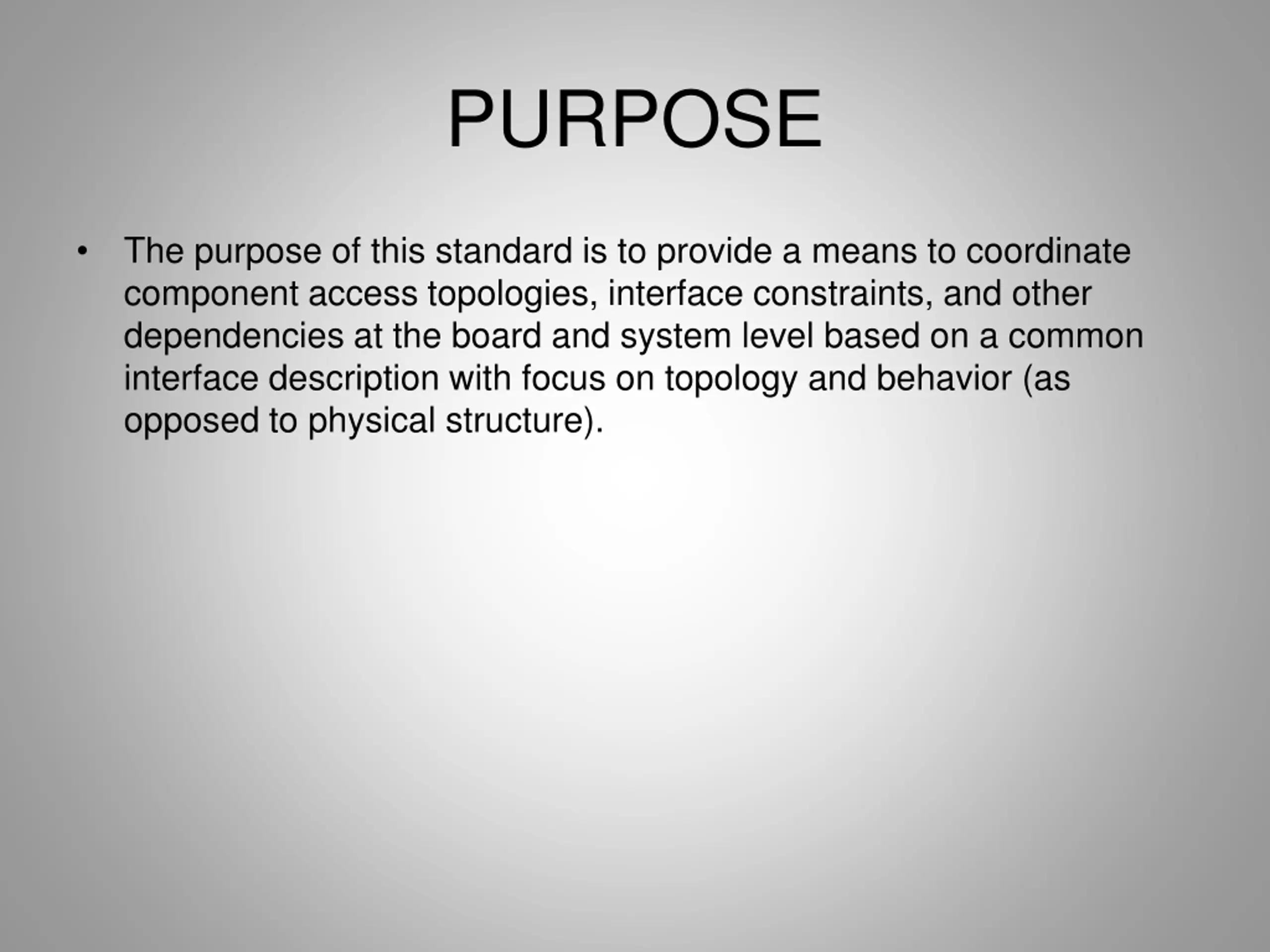 PURPOSE

• The purpose of this standard is to provide a means to coordinate component access topologies, interface constraints, and other dependencies at the board and system level based on a common interface description with focus on topology and behavior (as opposed to physical structure).